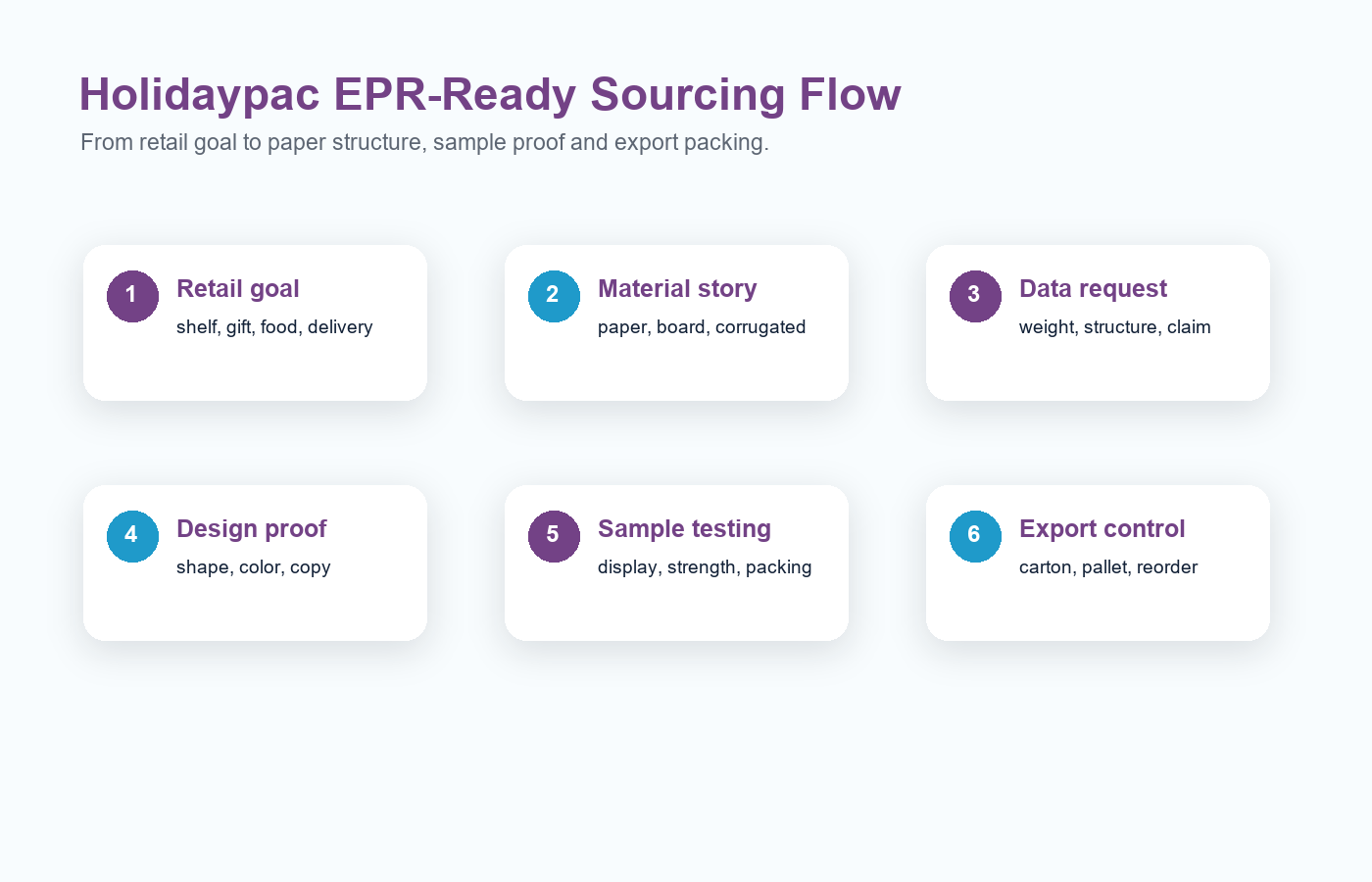 Holidaypac EPR-Ready Sourcing Flow

From retail goal to paper structure, sample proof and export packing.

1 Retail goal
shelf, gift, food, delivery

2 Material story
paper, board, corrugated

3 Data request
weight, structure, claim

4 Design proof
shape, color, copy

5 Sample testing
display, strength, packing

6 Export control
carton, pallet, reorder